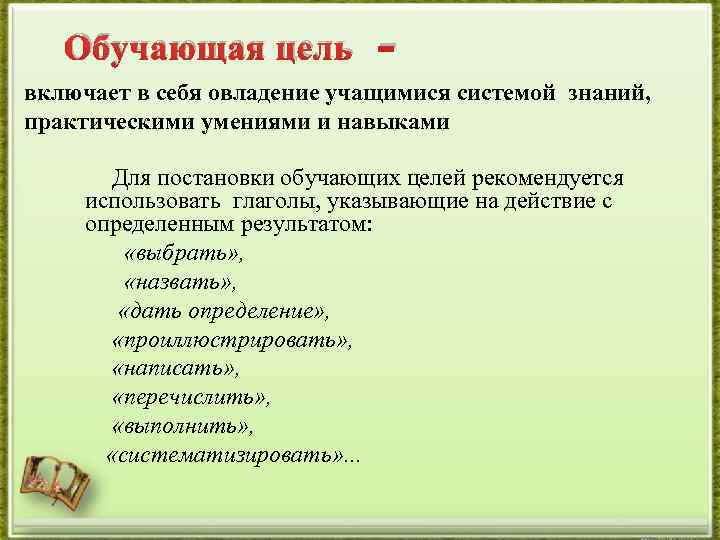 Обучающая цель -

включает в себя овладение учащимися системой знаний, практическими умениями и навыками

Для постановки обучающих целей рекомендуется использовать глаголы, указывающие на действие с определенным результатом:

«выбрать»,
«назвать»,
«дать определение»,
«проиллюстрировать»,
«написать»,
«перечислить»,
«выполнить»,
«систематизировать»...